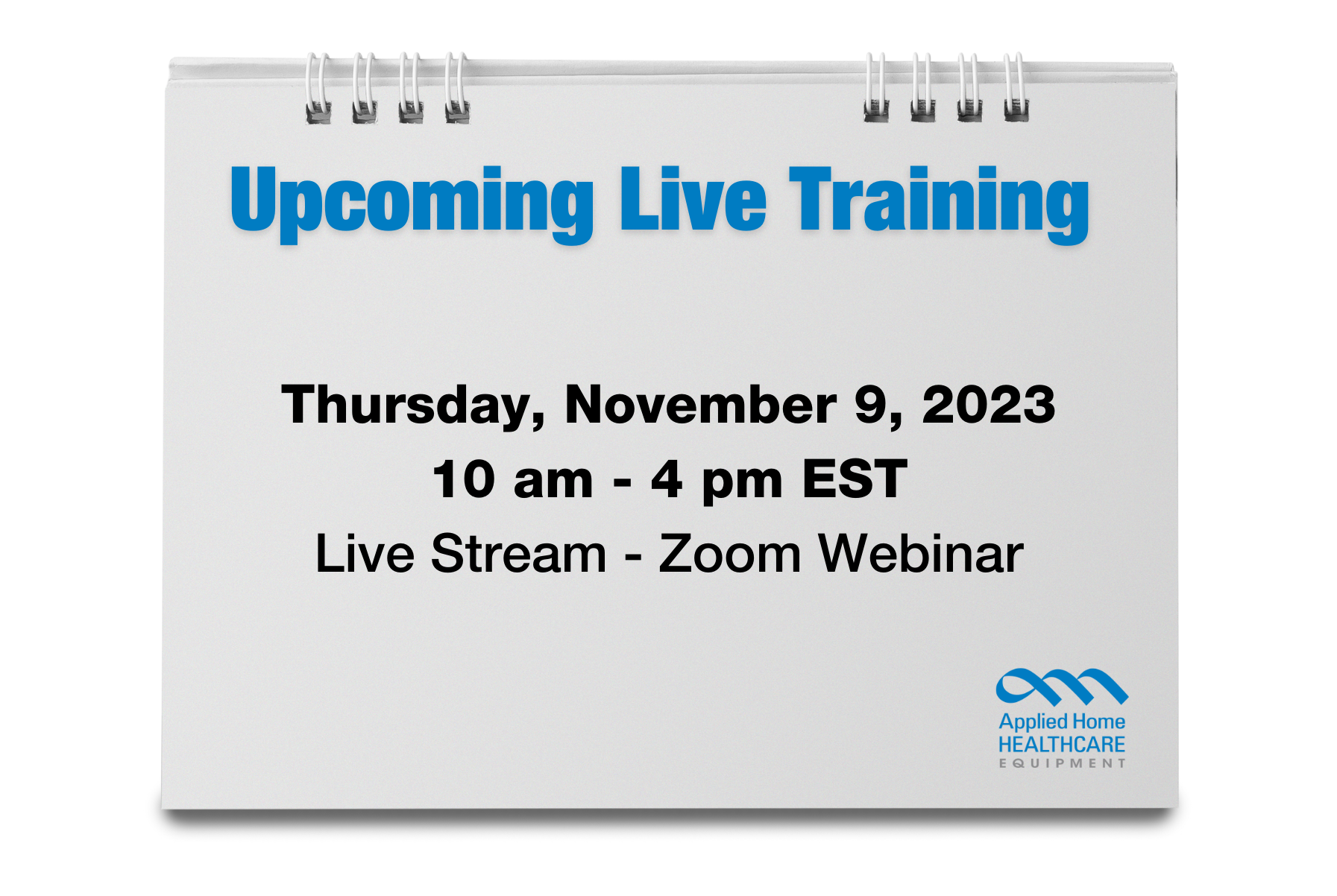 Upcoming Live Training

Thursday, November 9, 2023
10 am - 4 pm EST
Live Stream - Zoom Webinar

Applied Home
HEALTHCARE
EQUIPMENT